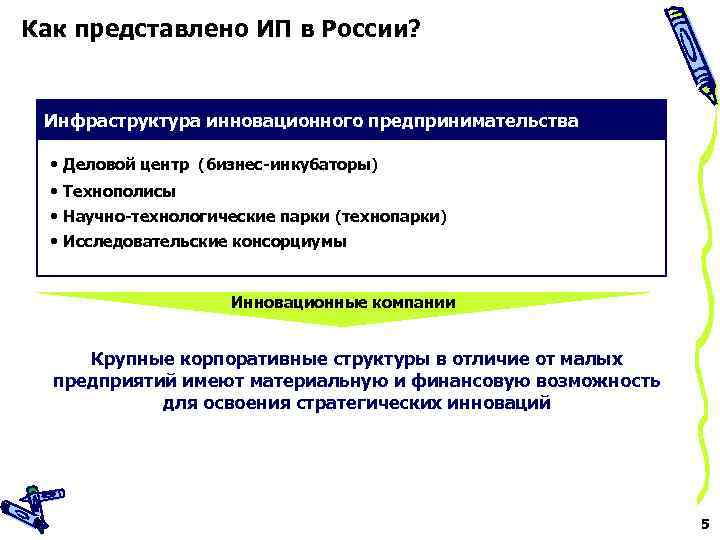 Как представлено ИП в России?

Инфраструктура инновационного предпринимательства

• Деловой центр (бизнес-инкубаторы)
• Технополисы
• Научно-технологические парки (технопарки)
• Исследовательские консорциумы

Инновационные компании

Крупные корпоративные структуры в отличие от малых предприятий имеют материальную и финансовую возможность для освоения стратегических инноваций

5